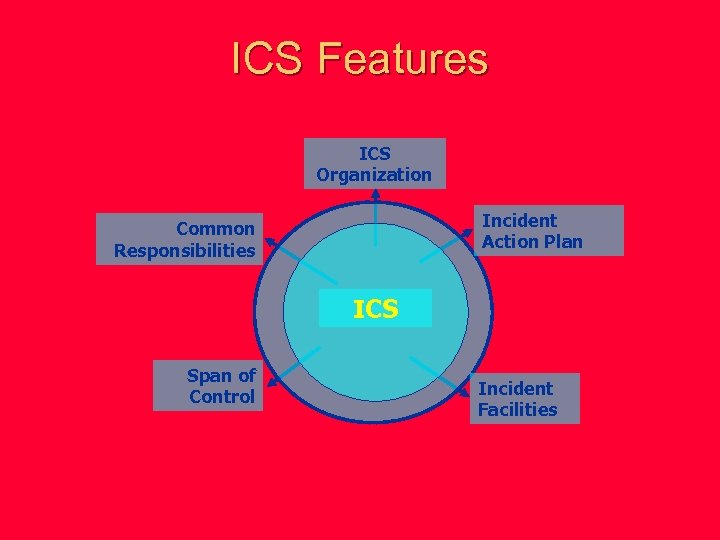 ICS Features

ICS Organization

Common Responsibilities

Incident Action Plan

ICS

Span of Control

Incident Facilities